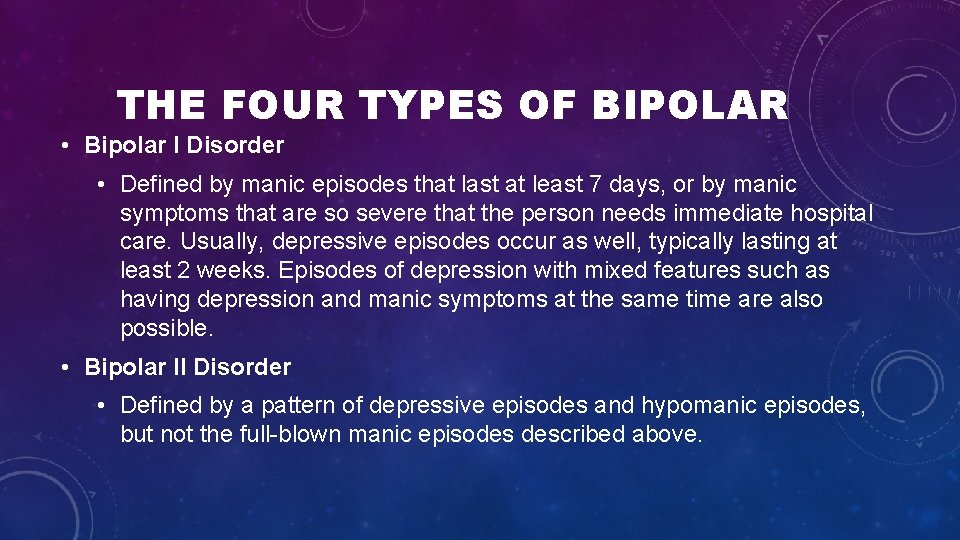 THE FOUR TYPES OF BIPOLAR

• Bipolar I Disorder

• Defined by manic episodes that last at least 7 days, or by manic symptoms that are so severe that the person needs immediate hospital care. Usually, depressive episodes occur as well, typically lasting at least 2 weeks. Episodes of depression with mixed features such as having depression and manic symptoms at the same time are also possible.

• Bipolar II Disorder

• Defined by a pattern of depressive episodes and hypomanic episodes, but not the full-blown manic episodes described above.